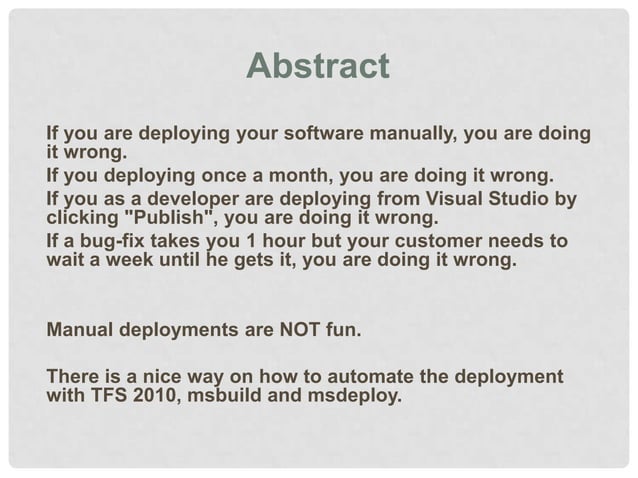 Abstract

If you are deploying your software manually, you are doing it wrong.

If you deploying once a month, you are doing it wrong.

If you as a developer are deploying from Visual Studio by clicking "Publish", you are doing it wrong.

If a bug-fix takes you 1 hour but your customer needs to wait a week until he gets it, you are doing it wrong.

Manual deployments are NOT fun.

There is a nice way on how to automate the deployment with TFS 2010, msbuild and msdeploy.